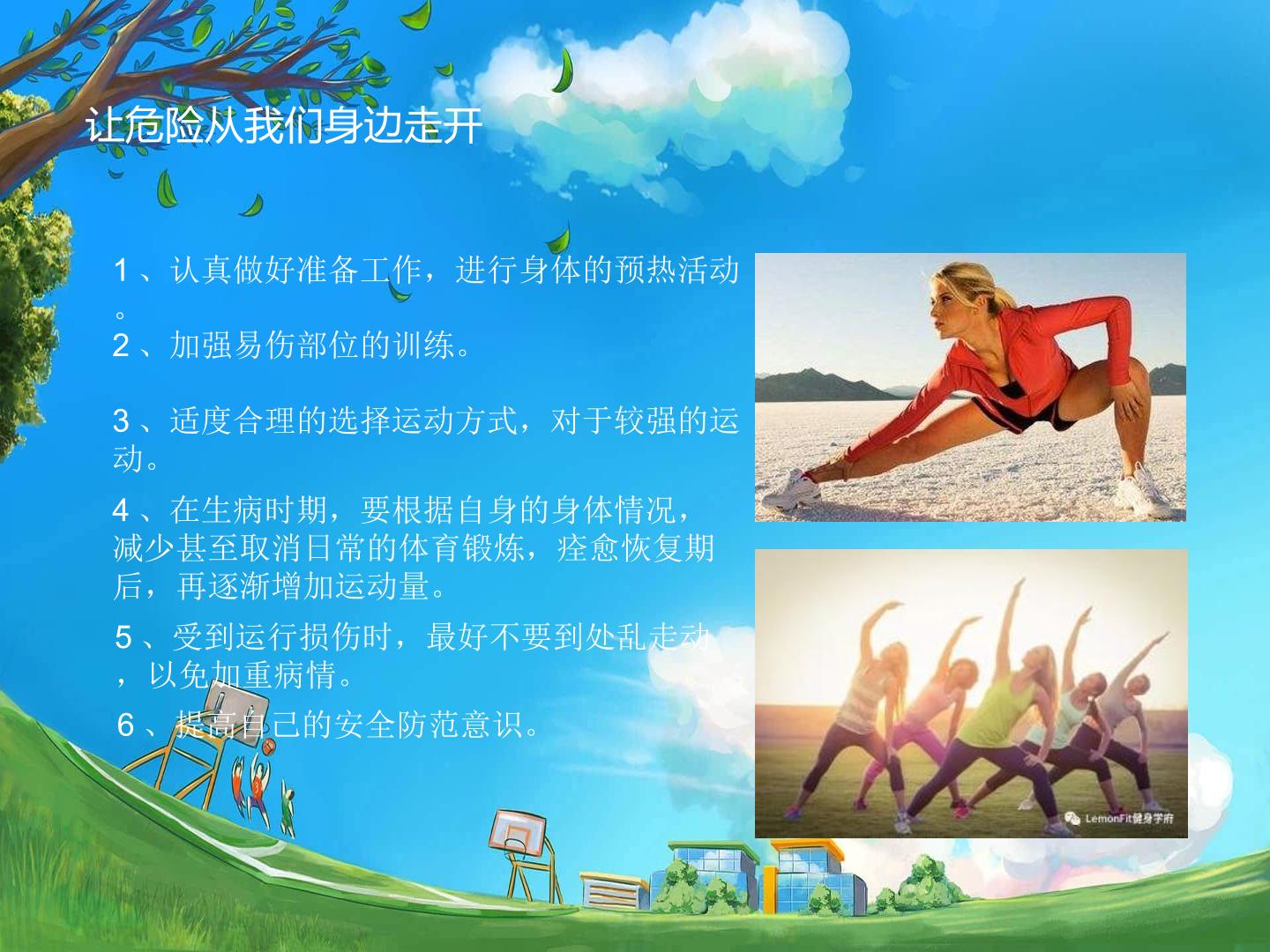 让危险从我们身边走开

1、认真做好准备工作，进行身体的预热活动。

2、加强易伤部位的训练。

3、适度合理的选择运动方式，对于较强的运动。

4、在生病时期，要根据自身的身体情况，减少甚至取消日常的体育锻炼，痊愈恢复期后，再逐渐增加运动量。

5、受到运行损伤时，最好不要到处乱走动，以免加重病情。

6、提高自己的安全防范意识。

LemonFit健身学府